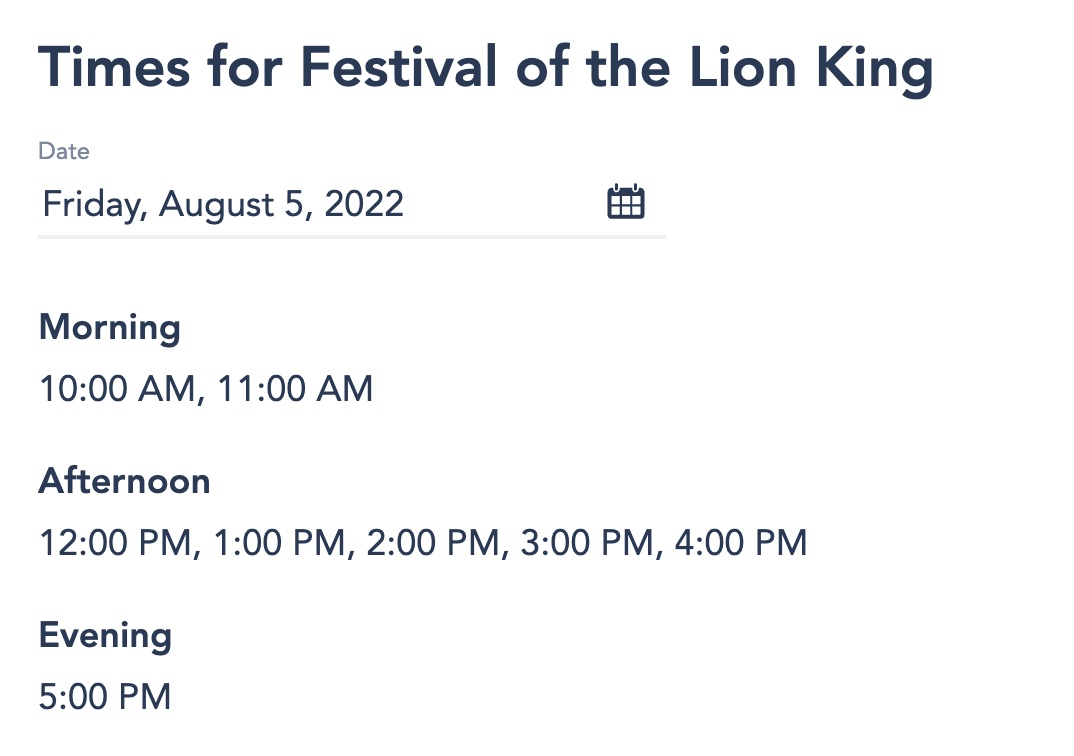 Times for Festival of the Lion King

Date

Friday, August 5, 2022

Morning

10:00 AM, 11:00 AM

Afternoon

12:00 PM, 1:00 PM, 2:00 PM, 3:00 PM, 4:00 PM

Evening

5:00 PM